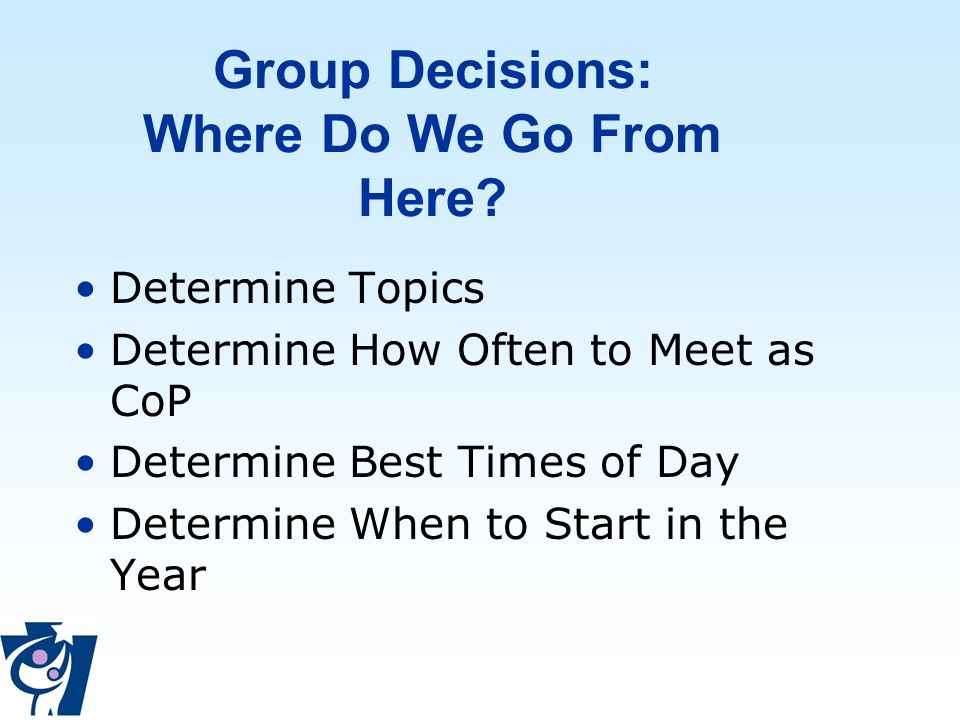 Group Decisions: Where Do We Go From Here?

• Determine Topics
• Determine How Often to Meet as CoP
• Determine Best Times of Day
• Determine When to Start in the Year